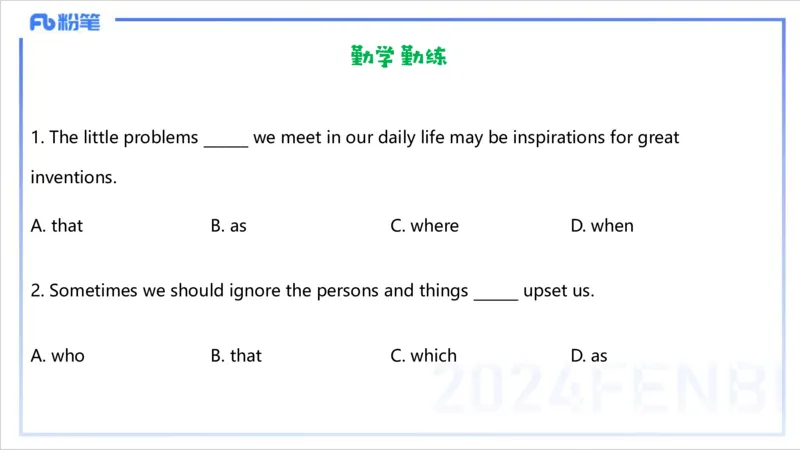 Fb 粉笔

勤学勤练

1. The little problems _____ we meet in our daily life may be inspirations for great inventions.

A. that B. as C. where D. when

2. Sometimes we should ignore the persons and things _____ upset us.

A. who B. that C. which D. as

2024FENBI